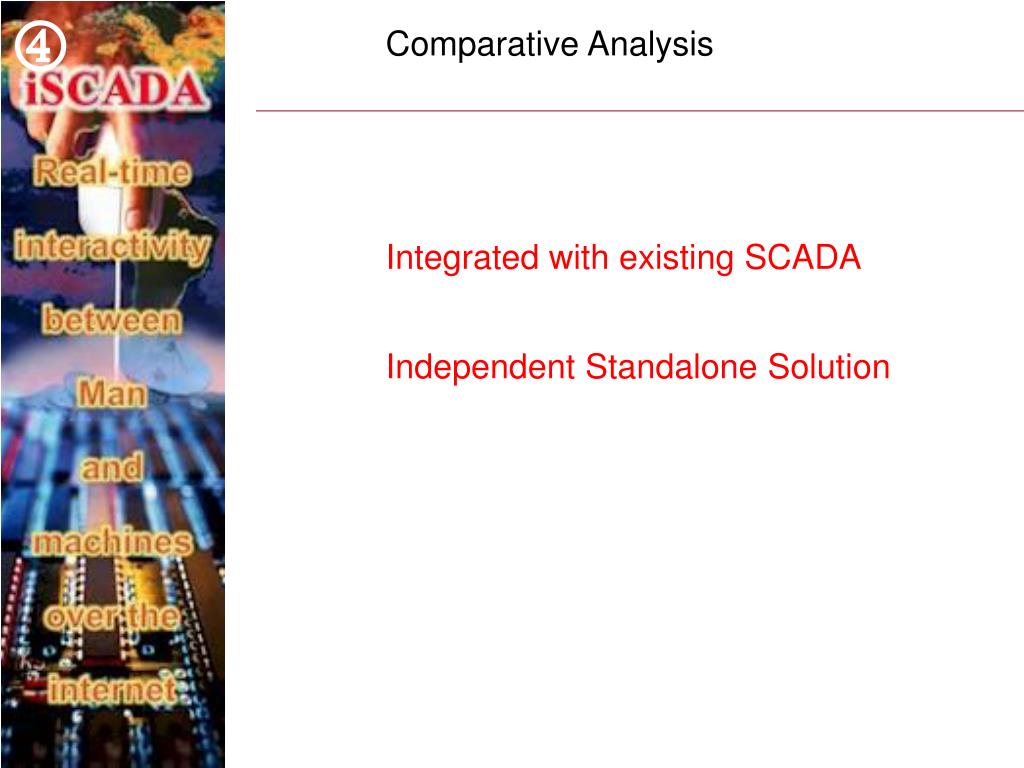 ④
iSCADA
Real-time interactivity between Man and machines over the internet

Comparative Analysis

Integrated with existing SCADA

Independent Standalone Solution